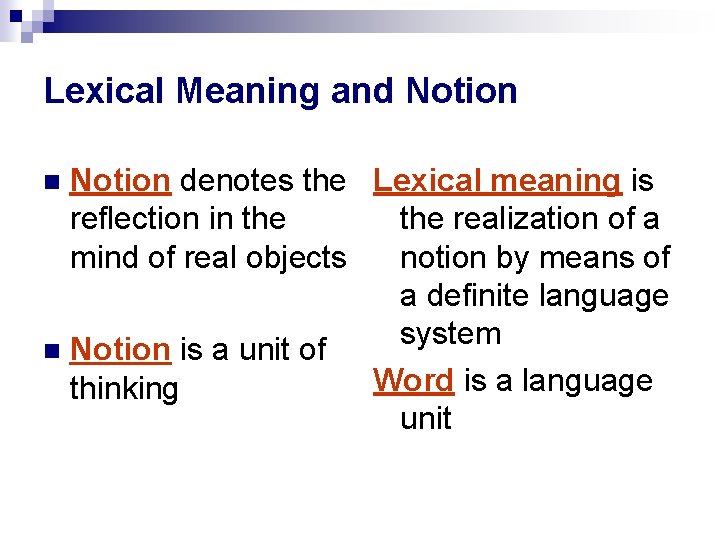 Lexical Meaning and Notion

Notion denotes the reflection in the mind of real objects

Notion is a unit of thinking

Lexical meaning is the realization of a notion by means of a definite language system

Word is a language unit